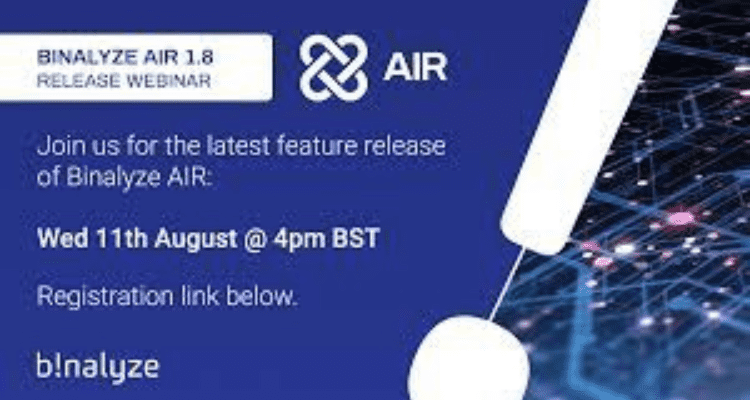 BINALYZE AIR 1.8
RELEASE WEBINAR

AIR

Join us for the latest feature release of Binalyze AIR:

Wed 11th August @ 4pm BST

Registration link below.

b!nalyze